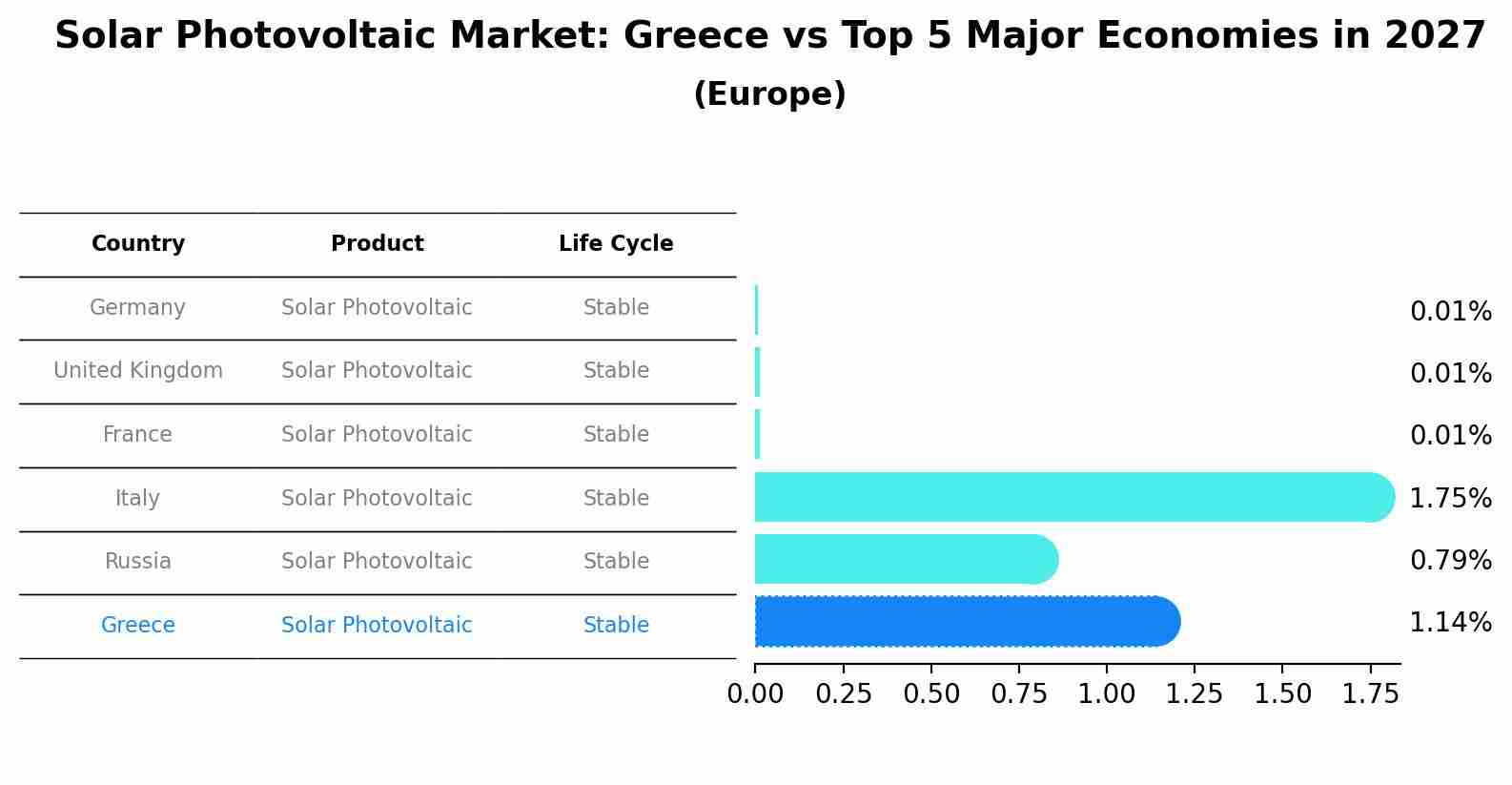 Solar Photovoltaic Market: Greece vs Top 5 Major Economies in 2027
(Europe)

| Country | Product | Life Cycle |
|---|---|---|
| Germany | Solar Photovoltaic | Stable |
| United Kingdom | Solar Photovoltaic | Stable |
| France | Solar Photovoltaic | Stable |
| Italy | Solar Photovoltaic | Stable |
| Russia | Solar Photovoltaic | Stable |
| Greece | Solar Photovoltaic | Stable |

0.01%
0.01%
0.01%
1.75%
0.79%
1.14%

0.00 0.25 0.50 0.75 1.00 1.25 1.50 1.75